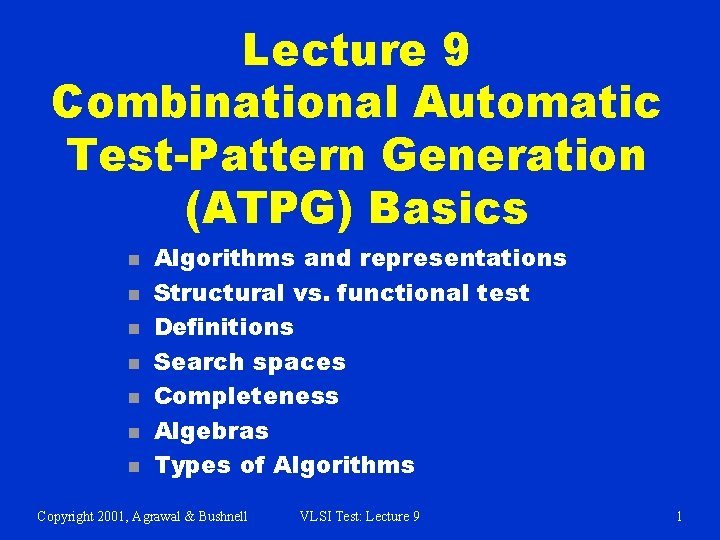 Lecture 9
Combinational Automatic Test-Pattern Generation (ATPG) Basics

- Algorithms and representations
- Structural vs. functional test
- Definitions
- Search spaces
- Completeness
- Algebras
- Types of Algorithms

Copyright 2001, Agrawal & Bushnell VLSI Test: Lecture 9 1